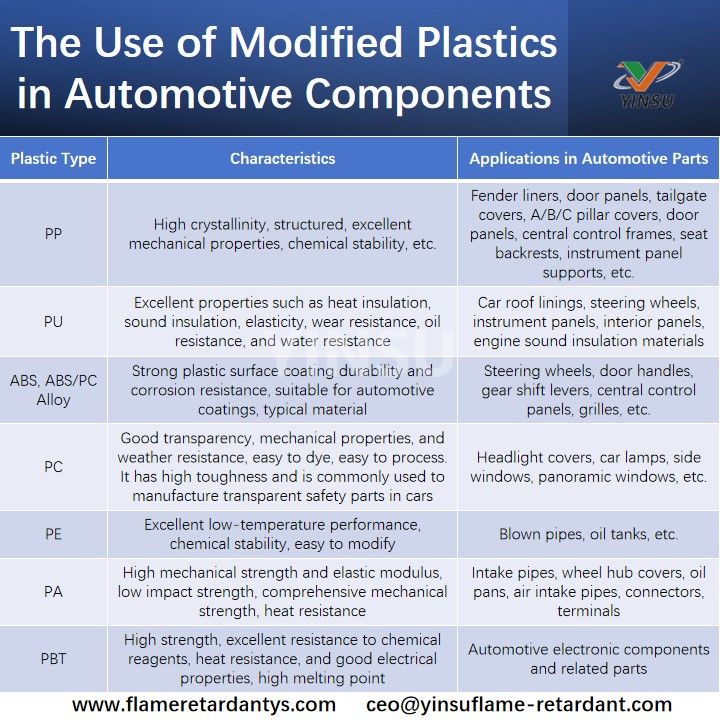 The Use of Modified Plastics in Automotive Components

YINSU

| Plastic Type | Characteristics | Applications in Automotive Parts |
|---|---|---|
| PP | High crystallinity, structured, excellent mechanical properties, chemical stability, etc. | Fender liners, door panels, tailgate covers, A/B/C pillar covers, door panels, central control frames, seat backrests, instrument panel supports, etc. |
| PU | Excellent properties such as heat insulation, sound insulation, elasticity, wear resistance, oil resistance, and water resistance | Car roof linings, steering wheels, instrument panels, interior panels, engine sound insulation materials |
| ABS, ABS/PC Alloy | Strong plastic surface coating durability and corrosion resistance, suitable for automotive coatings, typical material | Steering wheels, door handles, gear shift levers, central control panels, grilles, etc. |
| PC | Good transparency, mechanical properties, and weather resistance, easy to dye, easy to process. It has high toughness and is commonly used to manufacture transparent safety parts in cars | Headlight covers, car lamps, side windows, panoramic windows, etc. |
| PE | Excellent low-temperature performance, chemical stability, easy to modify | Blown pipes, oil tanks, etc. |
| PA | High mechanical strength and elastic modulus, low impact strength, comprehensive mechanical strength, heat resistance | Intake pipes, wheel hub covers, oil pans, air intake pipes, connectors, terminals |
| PBT | High strength, excellent resistance to chemical reagents, heat resistance, and good electrical properties, high melting point | Automotive electronic components and related parts |

YINSU

www.flameretardantys.com ceo@yinsuflame-retardant.com